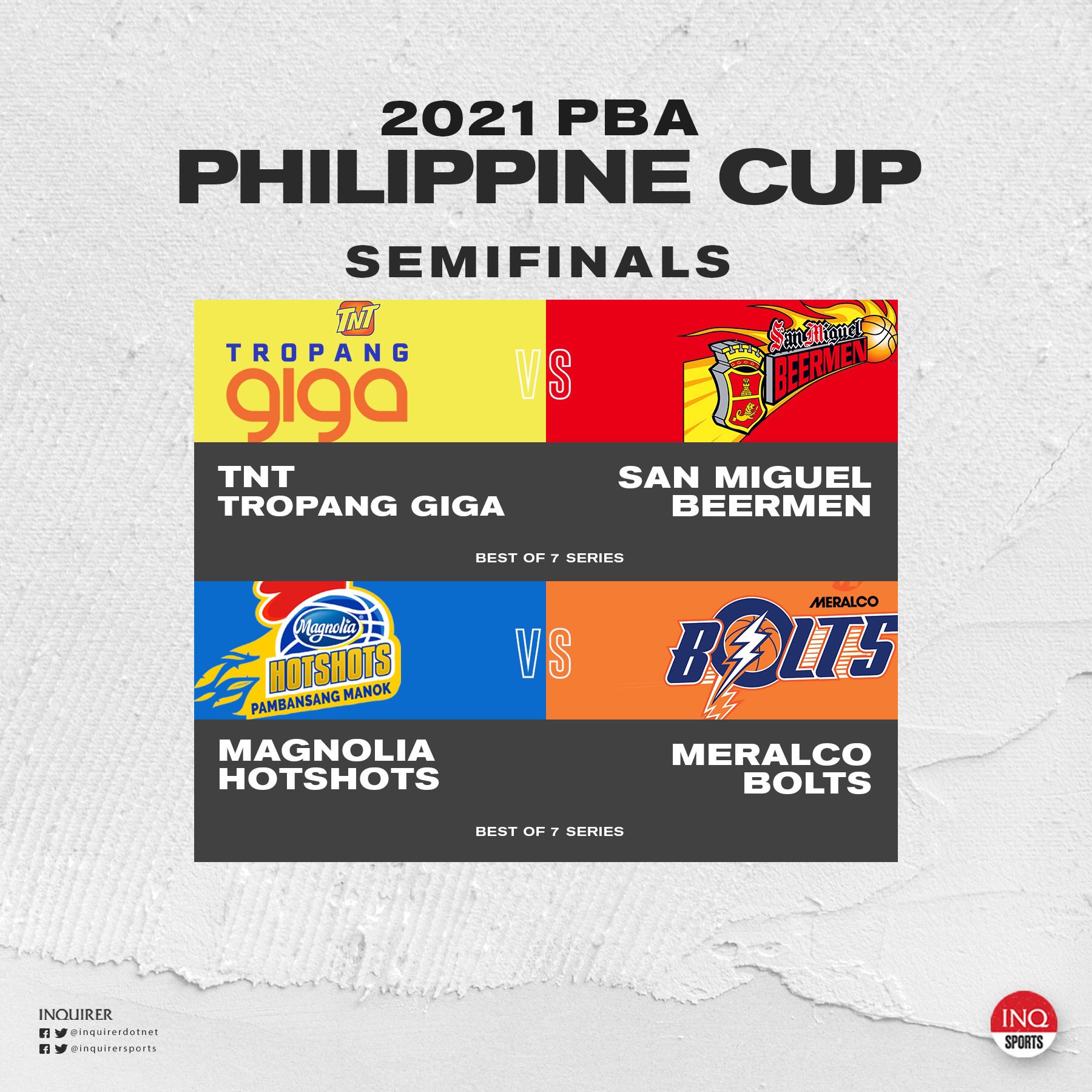 2021 PBA
PHILIPPINE CUP

SEMIFINALS

TNT
TROPANG
giga

VS

San Miguel
BEERMEN

TNT
TROPANG GIGA

SAN MIGUEL
BEERMEN

BEST OF 7 SERIES

Magnolia
HOTSHOTS
PAMBANSANG MANOK

VS

MERALCO
BOLTS

MAGNOLIA
HOTSHOTS

MERALCO
BOLTS

BEST OF 7 SERIES

INQUIRER
@inquirerdotnet
@inquirersports

INQ
SPORTS